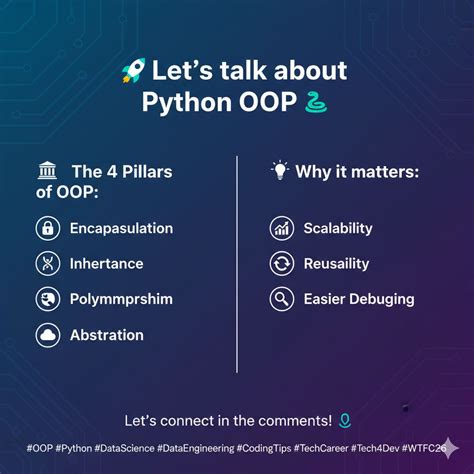 Let's talk about Python OOP

The 4 Pillars of OOP:

Encapasulation

Inhertance

Polymmprshim

Abstration

Why it matters:

Scalability

Reusaility

Easier Debuging

Let's connect in the comments!

#OOP #Python #DataScience #DataEngineering #CodingTips #TechCareer #Tech4Dev #WTFC26